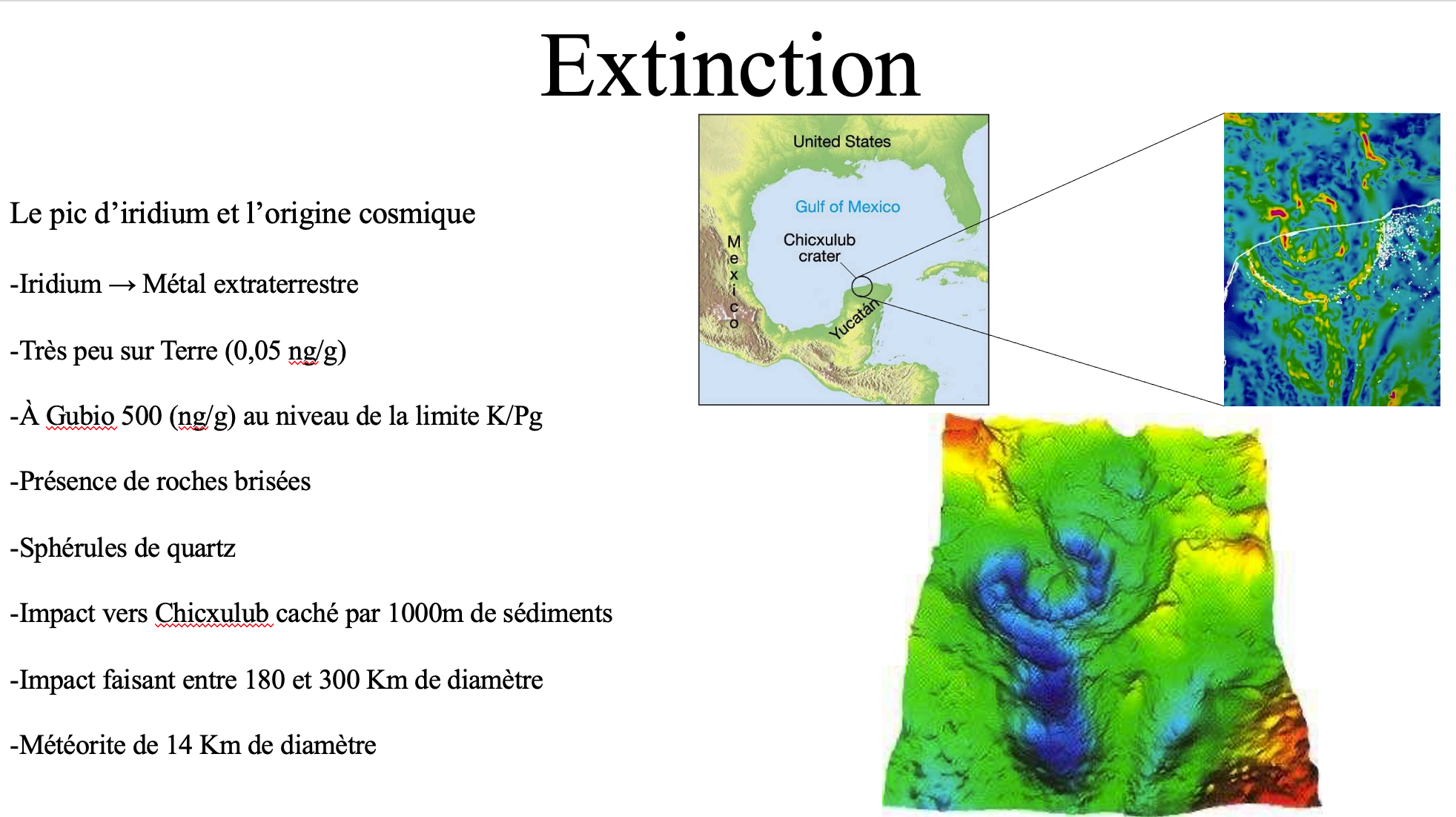 Extinction

Le pic d’iridium et l’origine cosmique

-Iridium → Métal extraterrestre

-Très peu sur Terre (0,05 ng/g)

-À Gubio 500 (ng/g) au niveau de la limite K/Pg

-Présence de roches brisées

-Sphérules de quartz

-Impact vers Chicxulub caché par 1000m de sédiments

-Impact faisant entre 180 et 300 Km de diamètre

-Météorite de 14 Km de diamètre

United States

Gulf of Mexico

Chicxulub crater

Mexico

Yucatán